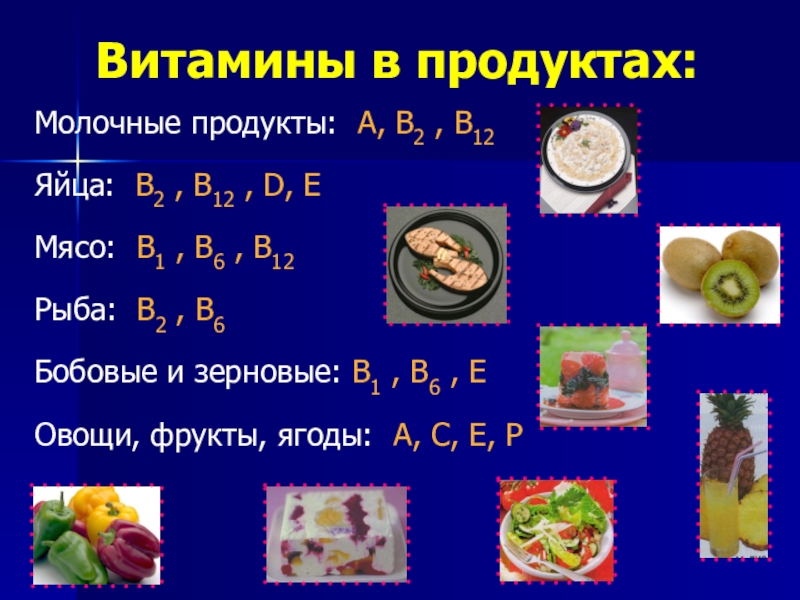 Витамины в продуктах:

Молочные продукты: A, $B_2$ , $B_{12}$

Яйца: $B_2$ , $B_{12}$ , D, E

Мясо: $B_1$ , $B_6$ , $B_{12}$

Рыба: $B_2$ , $B_6$

Бобовые и зерновые: $B_1$ , $B_6$ , E

Овощи, фрукты, ягоды: A, C, E, P